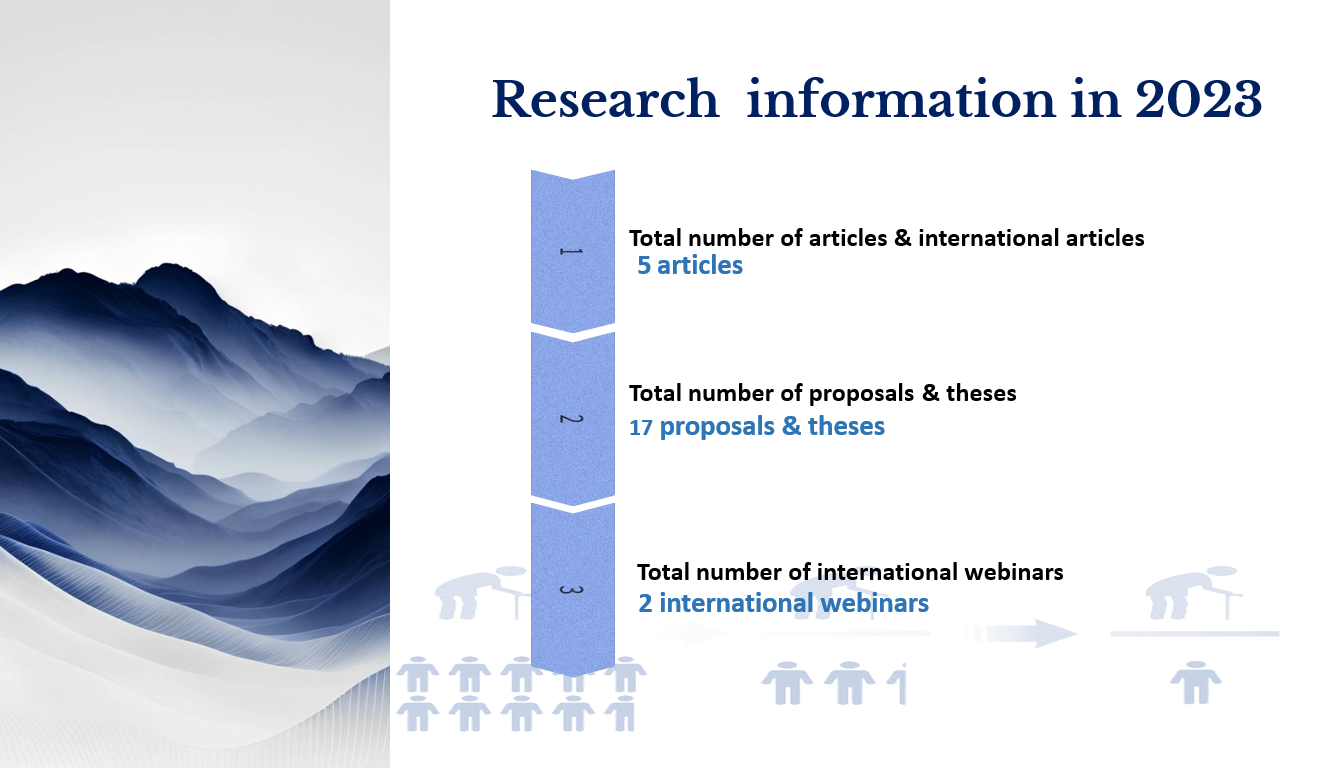 Research information in 2023

1

Total number of articles & international articles
5 articles

2

Total number of proposals & theses
17 proposals & theses

3

Total number of international webinars
2 international webinars